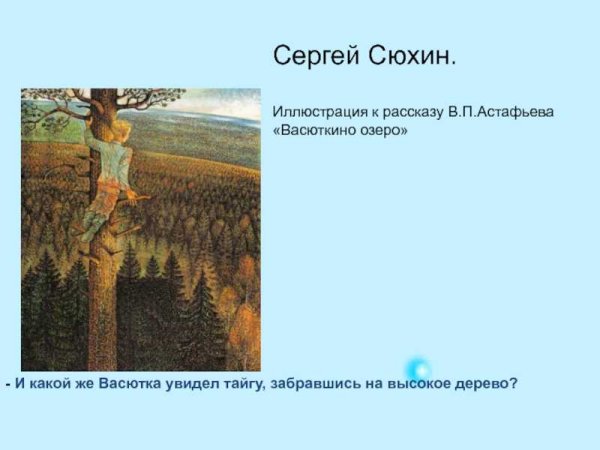 Сергей Сюхин.

Иллюстрация к рассказу В.П.Астафьева «Васюткино озеро»

- И какой же Васютка увидел тайгу, забравшись на высокое дерево?